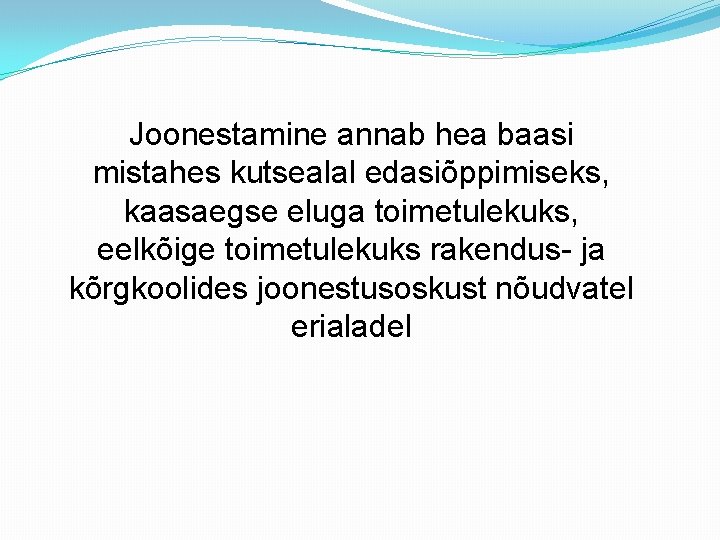 Joonestamine annab hea baasi mistahes kutsealal edasiõppimiseks, kaasaegse eluga toimetulekuks, eelkõige toimetulekuks rakendus- ja kõrgkoolides joonestusoskust nõudvatel erialadel